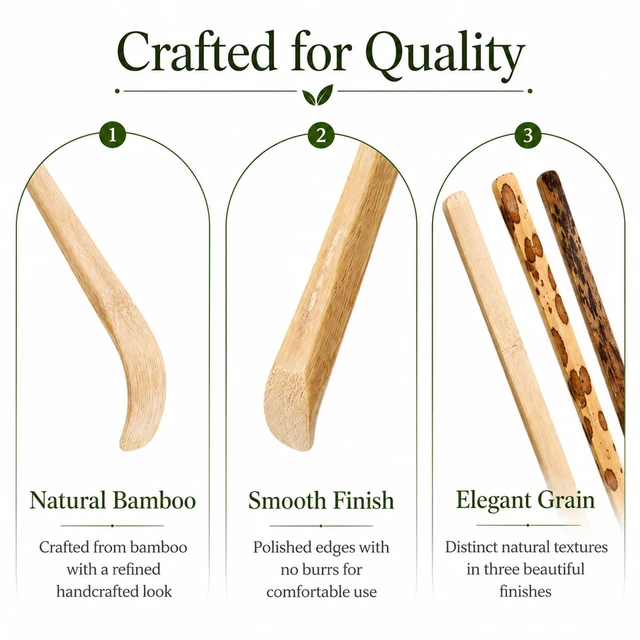 Crafted for Quality

1

Natural Bamboo

Crafted from bamboo with a refined handcrafted look

2

Smooth Finish

Polished edges with no burrs for comfortable use

3

Elegant Grain

Distinct natural textures in three beautiful finishes